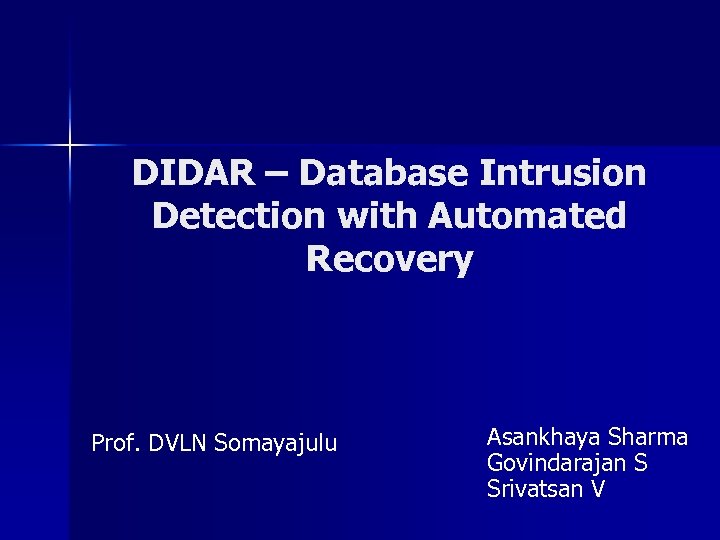 DIDAR – Database Intrusion Detection with Automated Recovery

Prof. DVLN Somayajulu

Asankhaya Sharma
Govindarajan S
Srivatsan V